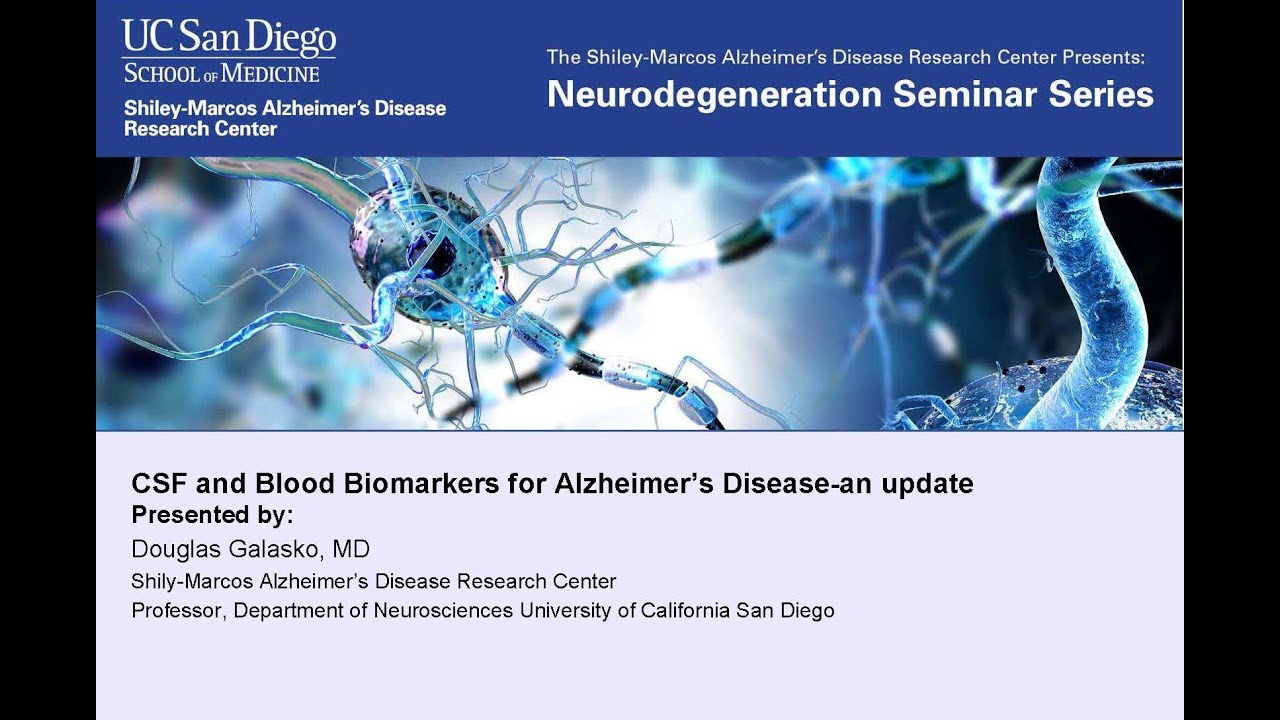 UC San Diego
SCHOOL OF MEDICINE
Shiley-Marcos Alzheimer's Disease Research Center

The Shiley-Marcos Alzheimer's Disease Research Center Presents:
Neurodegeneration Seminar Series

CSF and Blood Biomarkers for Alzheimer's Disease-an update
Presented by:
Douglas Galasko, MD
Shily-Marcos Alzheimer's Disease Research Center
Professor, Department of Neurosciences University of California San Diego